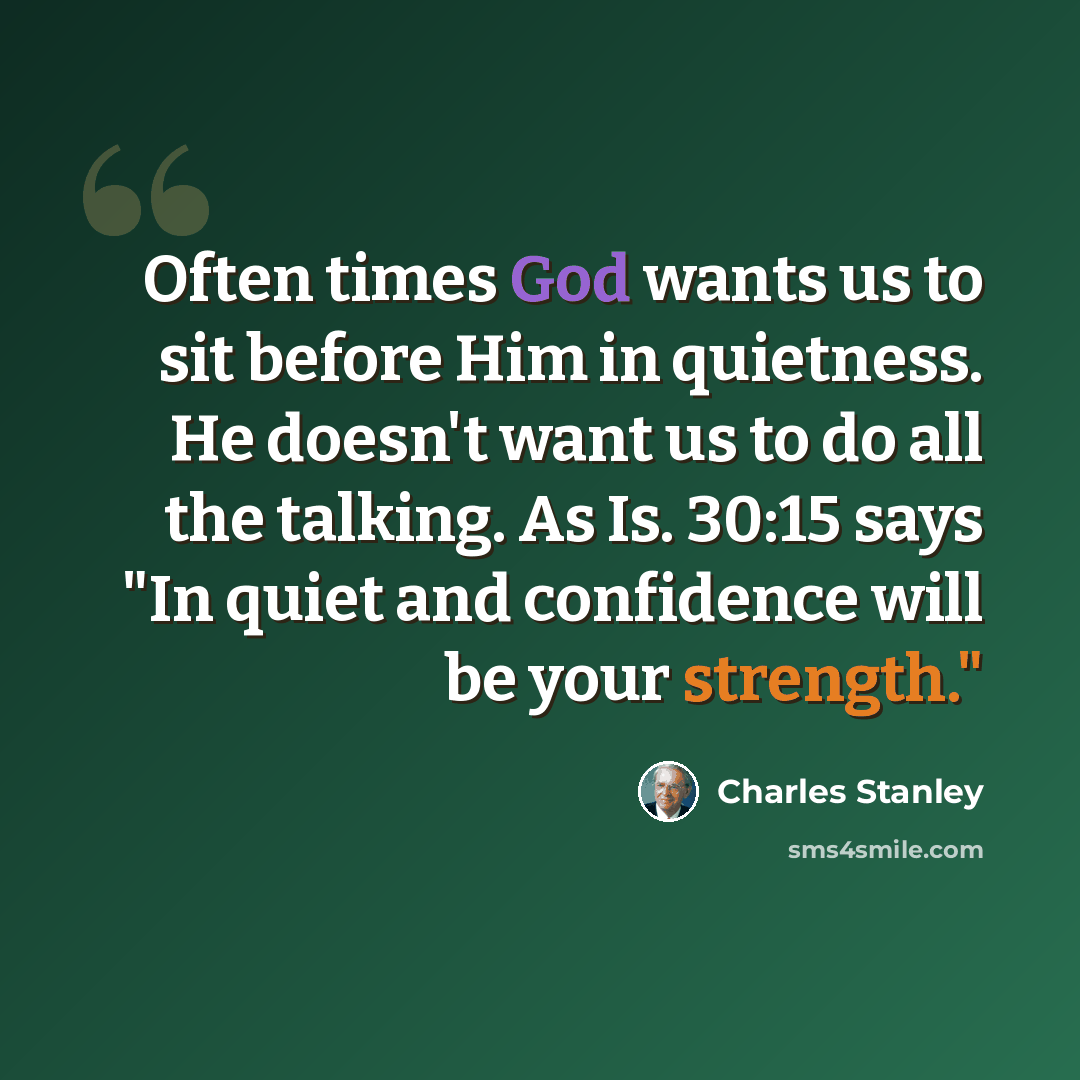 Often times God wants us to sit before Him in quietness. He doesn't want us to do all the talking. As Is. 30:15 says "In quiet and confidence will be your strength."

Charles Stanley

sms4smile.com